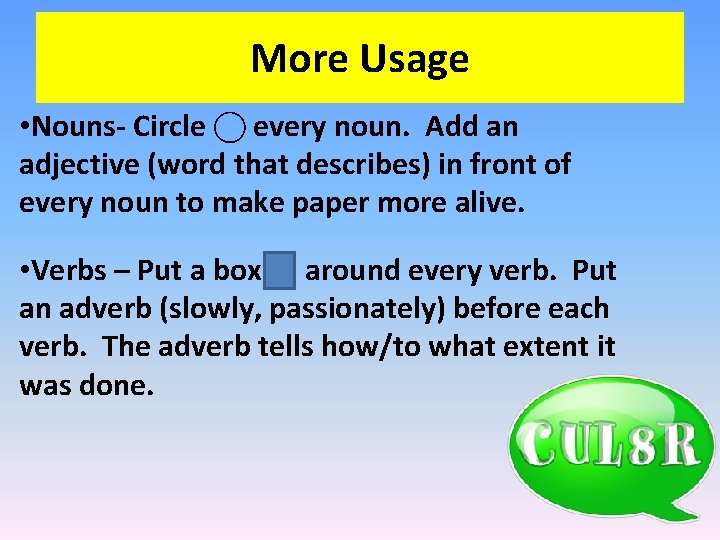 More Usage

•Nouns- Circle every noun. Add an adjective (word that describes) in front of every noun to make paper more alive.

•Verbs – Put a box around every verb. Put an adverb (slowly, passionately) before each verb. The adverb tells how/to what extent it was done.

CUL8R